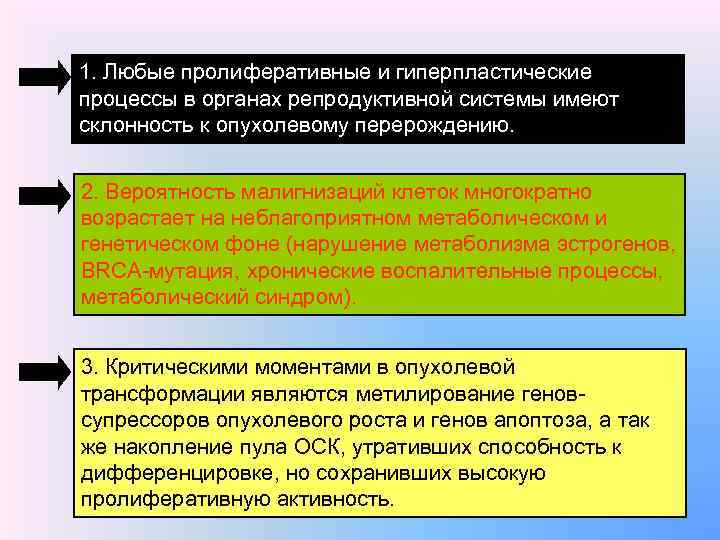 1. Любые пролиферативные и гиперпластические процессы в органах репродуктивной системы имеют склонность к опухолевому перерождению.

2. Вероятность малигнизаций клеток многократно возрастает на неблагоприятном метаболическом и генетическом фоне (нарушение метаболизма эстрогенов, BRCA-мутация, хронические воспалительные процессы, метаболический синдром).

3. Критическими моментами в опухолевой трансформации являются метилирование генов-супрессоров опухолевого роста и генов апоптоза, а так же накопление пула ОСК, утративших способность к дифференцировке, но сохранивших высокую пролиферативную активность.